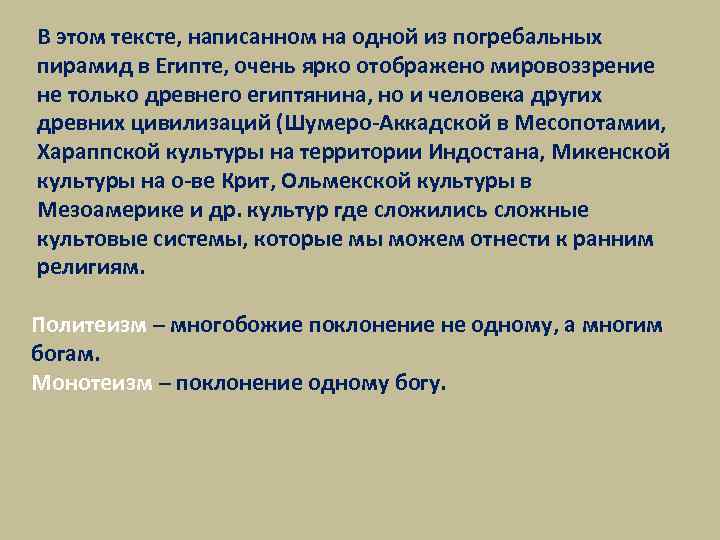 В этом тексте, написанном на одной из погребальных пирамид в Египте, очень ярко отображено мировоззрение не только древнего египтянина, но и человека других древних цивилизаций (Шумеро-Аккадской в Месопотамии, Хараппской культуры на территории Индостана, Микенской культуры на о-ве Крит, Ольмекской культуры в Мезоамерике и др. культур где сложились сложные культовые системы, которые мы можем отнести к ранним религиям.

Политеизм – многобожие поклонение не одному, а многим богам.
Монотеизм – поклонение одному богу.